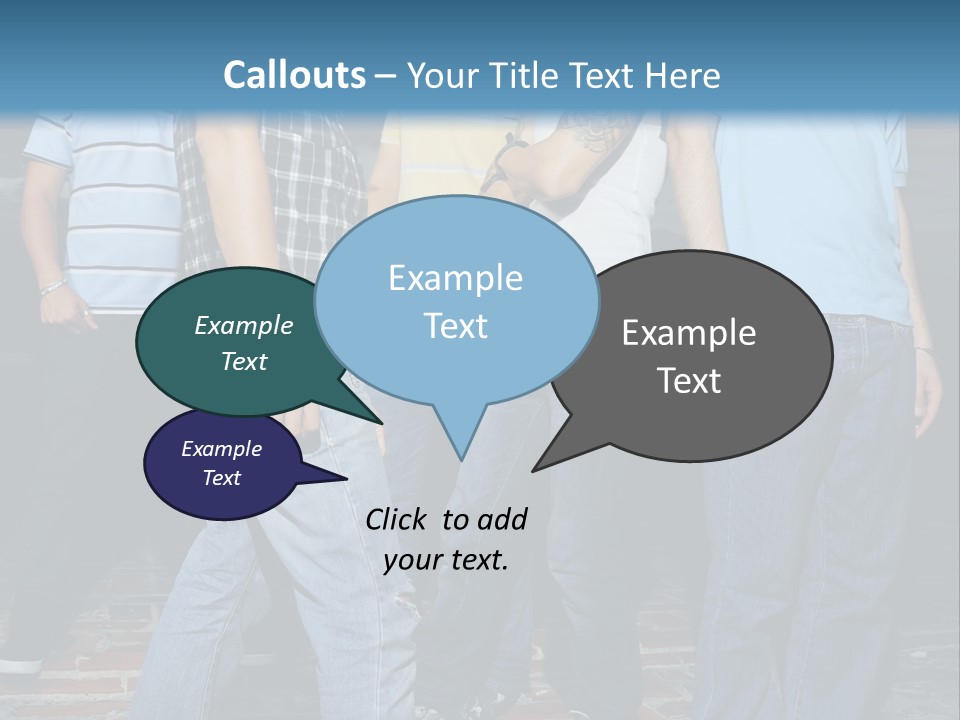 Callouts – Your Title Text Here

Example Text

Example Text

Example Text

Example Text

Click to add your text.